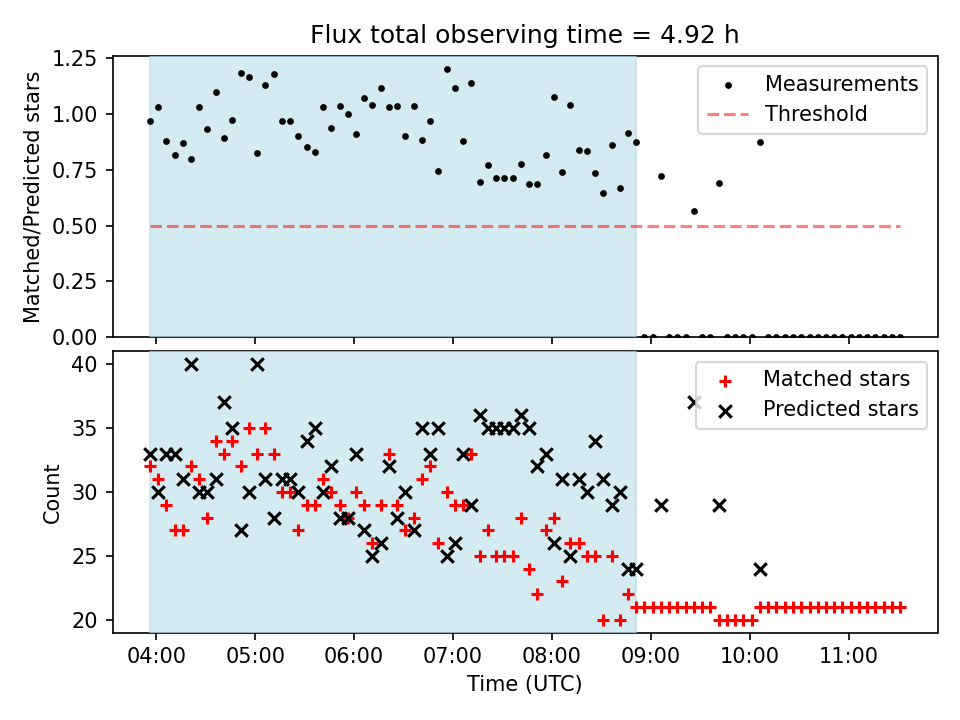 Flux total observing time = 4.92 h

Matched/Predicted stars

1.25
1.00
0.75
0.50
0.25
0.00

Measurements
Threshold

Count

40
35
30
25
20

Matched stars
Predicted stars

04:00
05:00
06:00
07:00
08:00
09:00
10:00
11:00

Time (UTC)